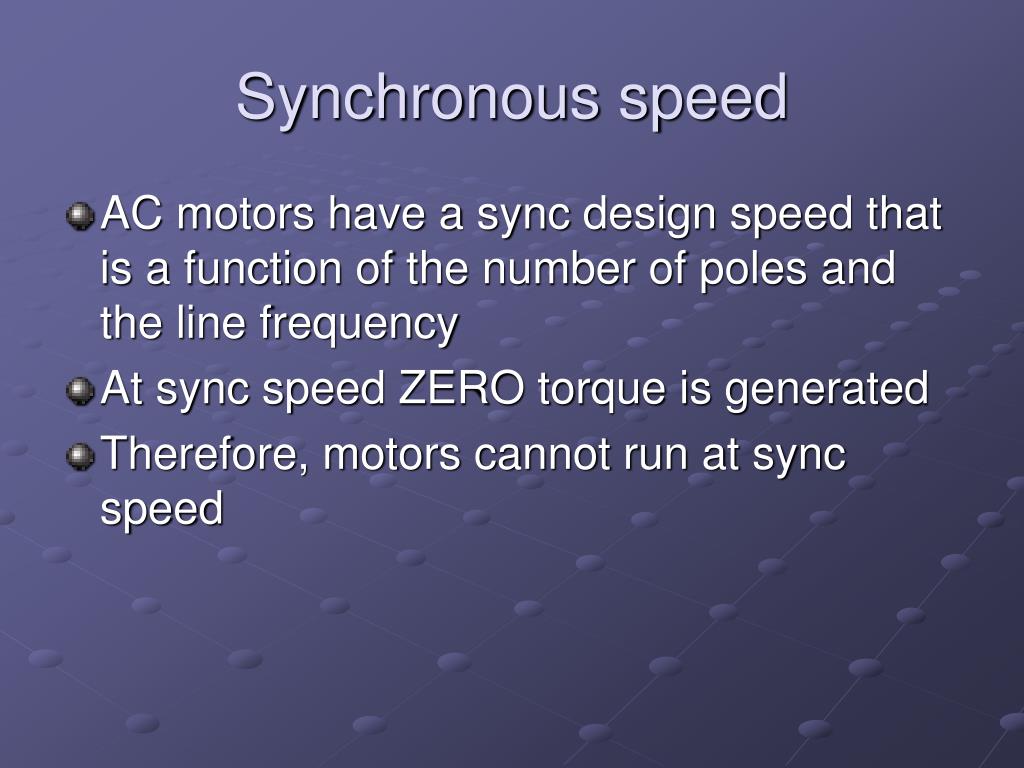 Synchronous speed

AC motors have a sync design speed that is a function of the number of poles and the line frequency

At sync speed ZERO torque is generated

Therefore, motors cannot run at sync speed